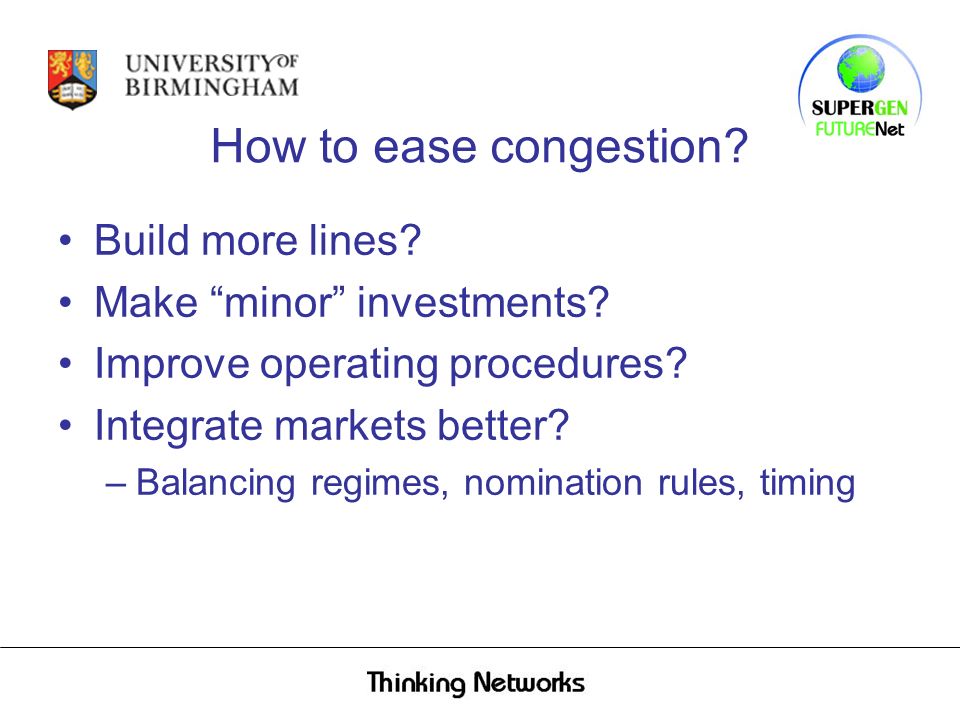 UNIVERSITY OF BIRMINGHAM

SUPERGEN FUTURENet

How to ease congestion?

• Build more lines?
• Make “minor” investments?
• Improve operating procedures?
• Integrate markets better?
– Balancing regimes, nomination rules, timing

Thinking Networks